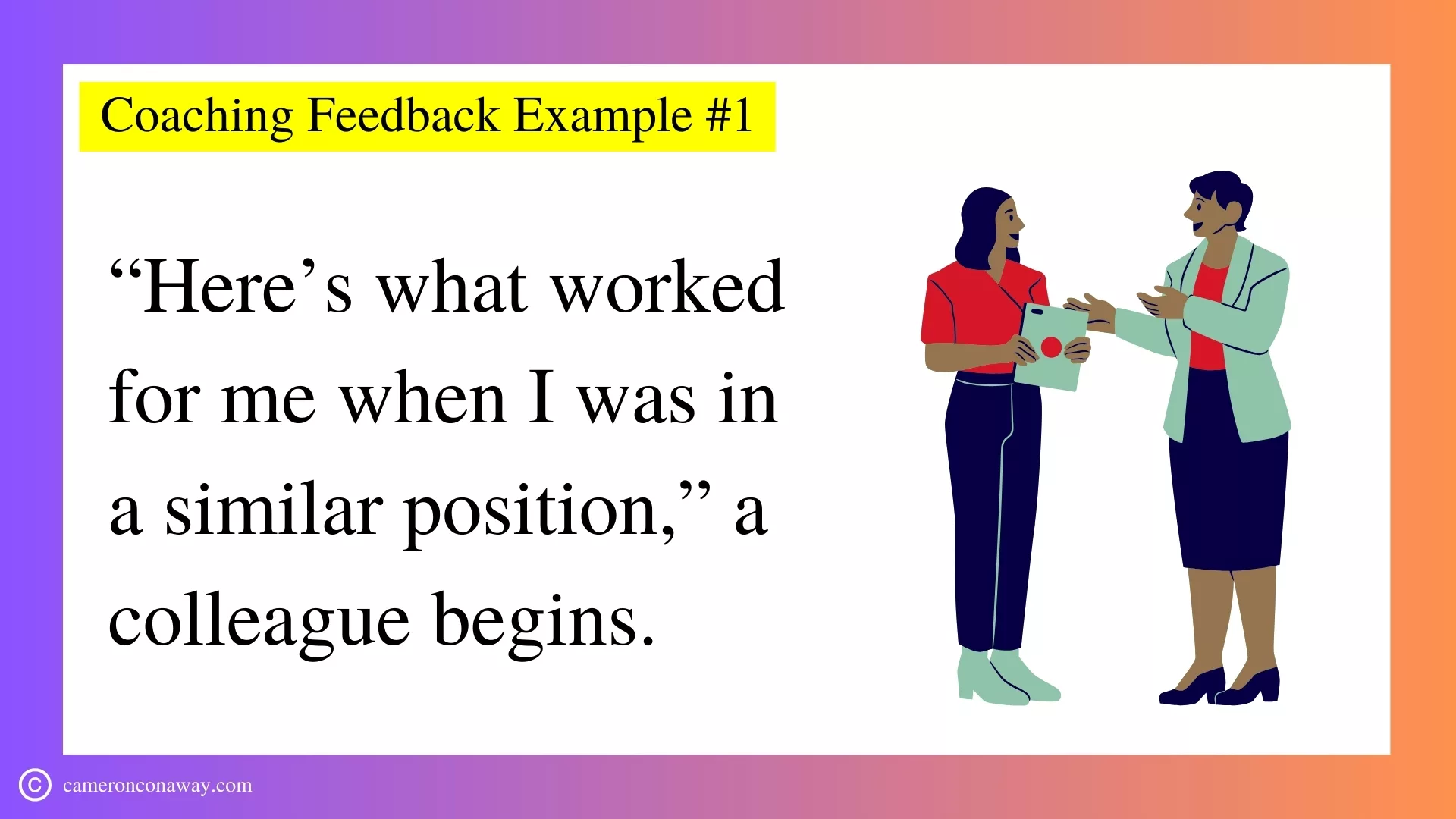 Coaching Feedback Example #1

“Here’s what worked for me when I was in a similar position,” a colleague begins.

© cameronconaway.com